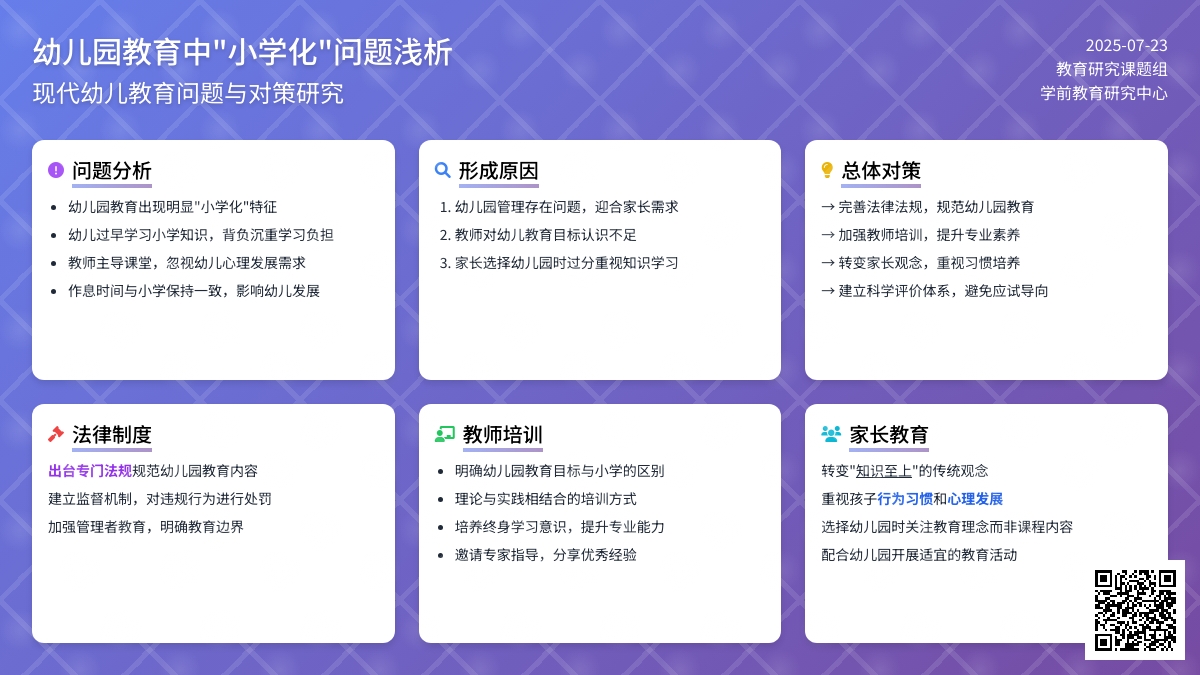 幼儿园教育中"小学化"问题浅析
现代幼儿教育问题与对策研究

2025-07-23
教育研究课题组
学前教育研究中心

问题分析

- 幼儿园教育出现明显"小学化"特征
- 幼儿过早学习小学知识，背负沉重学习负担
- 教师主导课堂，忽视幼儿心理发展需求
- 作息时间与小学保持一致，影响幼儿发展

形成原因

1. 幼儿园管理存在问题，迎合家长需求
2. 教师对幼儿教育目标认识不足
3. 家长选择幼儿园时过分重视知识学习

总体对策

→ 完善法律法规，规范幼儿园教育
→ 加强教师培训，提升专业素养
→ 转变家长观念，重视习惯培养
→ 建立科学评价体系，避免应试导向

法律制度

出台专门法规规范幼儿园教育内容

建立监督机制，对违规行为进行处罚

加强管理者教育，明确教育边界

教师培训

- 明确幼儿园教育目标与小学的区别
- 理论与实践相结合的培训方式
- 培养终身学习意识，提升专业能力
- 邀请专家指导，分享优秀经验

家长教育

转变"知识至上"的传统观念

重视孩子行为习惯和心理发展

选择幼儿园时关注教育理念而非课程内容

配合幼儿园开展适宜的教育活动